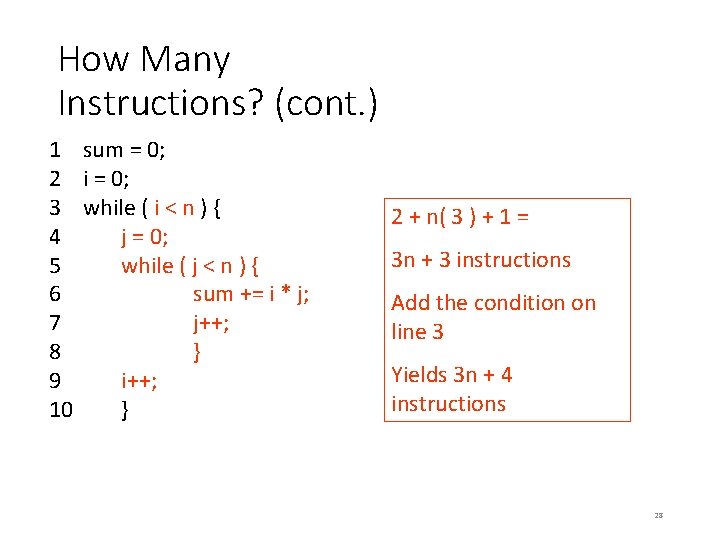 How Many Instructions? (cont.)

1 sum = 0;
2 i = 0;
3 while ( i < n ) {
4 j = 0;
5 while ( j < n ) {
6 sum += i * j;
7 j++;
8 }
9 i++;
10 }

2 + n( 3 ) + 1 =

3n + 3 instructions

Add the condition on line 3

Yields 3n + 4 instructions

28